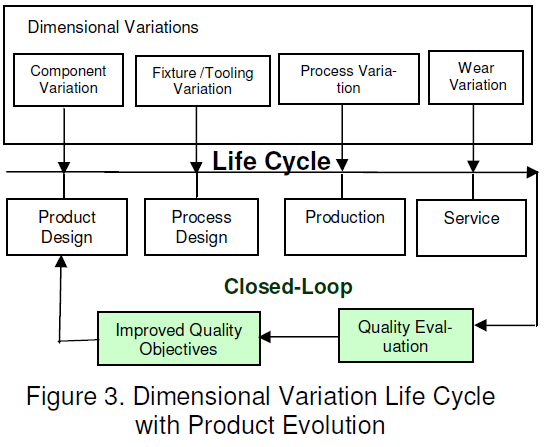 Dimensional Variations

Component Variation

Fixture /Tooling Variation

Process Variation

Wear Variation

Life Cycle

Product Design

Process Design

Production

Service

Closed-Loop

Improved Quality Objectives

Quality Evaluation

Figure 3. Dimensional Variation Life Cycle with Product Evolution